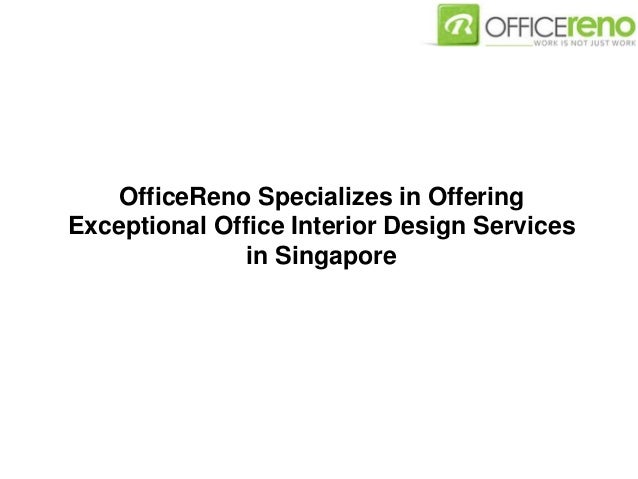 OFFICEreno
WORK IS NOT JUST WORK

OfficeReno Specializes in Offering Exceptional Office Interior Design Services in Singapore